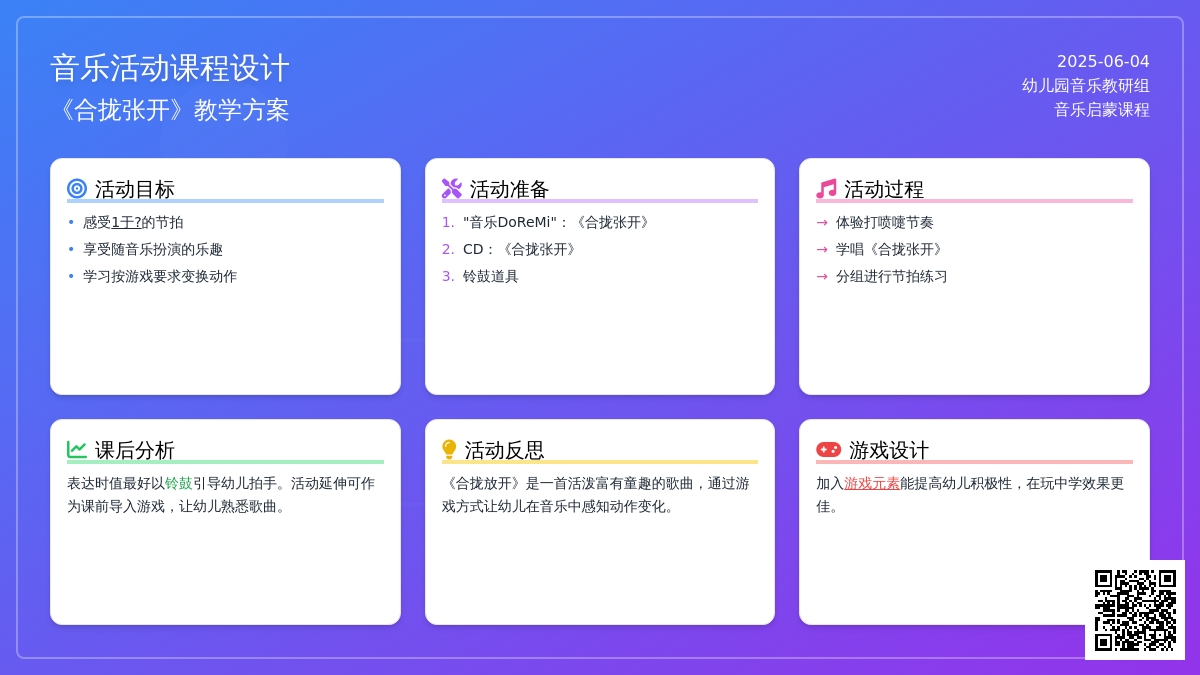 音乐活动课程设计
《合拢张开》教学方案

2025-06-04
幼儿园音乐教研组
音乐启蒙课程

活动目标
• 感受1干?的节拍
• 享受随音乐扮演的乐趣
• 学习按游戏要求变换动作

活动准备
1. "音乐DoReMi"：《合拢张开》
2. CD：《合拢张开》
3. 铃鼓道具

活动过程
→ 体验打喷嚏节奏
→ 学唱《合拢张开》
→ 分组进行节拍练习

课后分析
表达时值最好以铃鼓引导幼儿拍手。活动延伸可作为课前导入游戏，让幼儿熟悉歌曲。

活动反思
《合拢放开》是一首活泼富有童趣的歌曲，通过游戏方式让幼儿在音乐中感知动作变化。

游戏设计
加入游戏元素能提高幼儿积极性，在玩中学效果更佳。